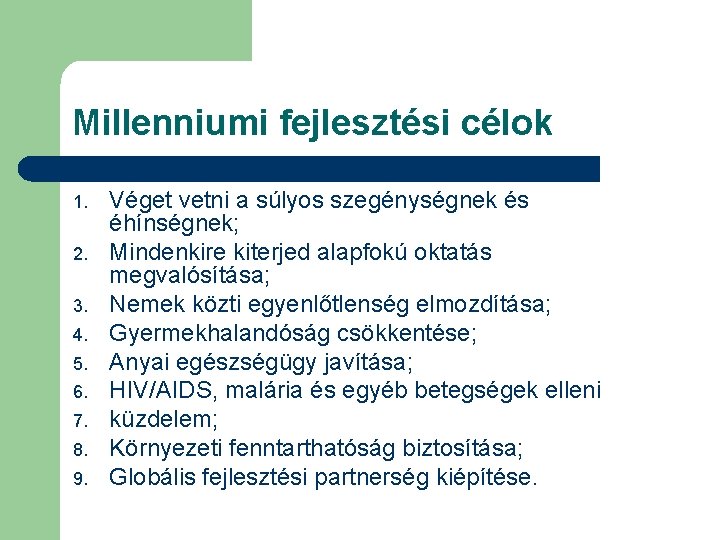 Millenniumi fejlesztési célok

1. Véget vetni a súlyos szegénységnek és éhínségnek;
2. Mindenkire kiterjed alapfokú oktatás megvalósítása;
3. Nemek közti egyenlőtlenség elmozdítása;
4. Gyermekhalandóság csökkentése;
5. Anyai egészségügy javítása;
6. HIV/AIDS, malária és egyéb betegségek elleni
7. küzdelem;
8. Környezeti fenntarthatóság biztosítása;
9. Globális fejlesztési partnerség kiépítése.